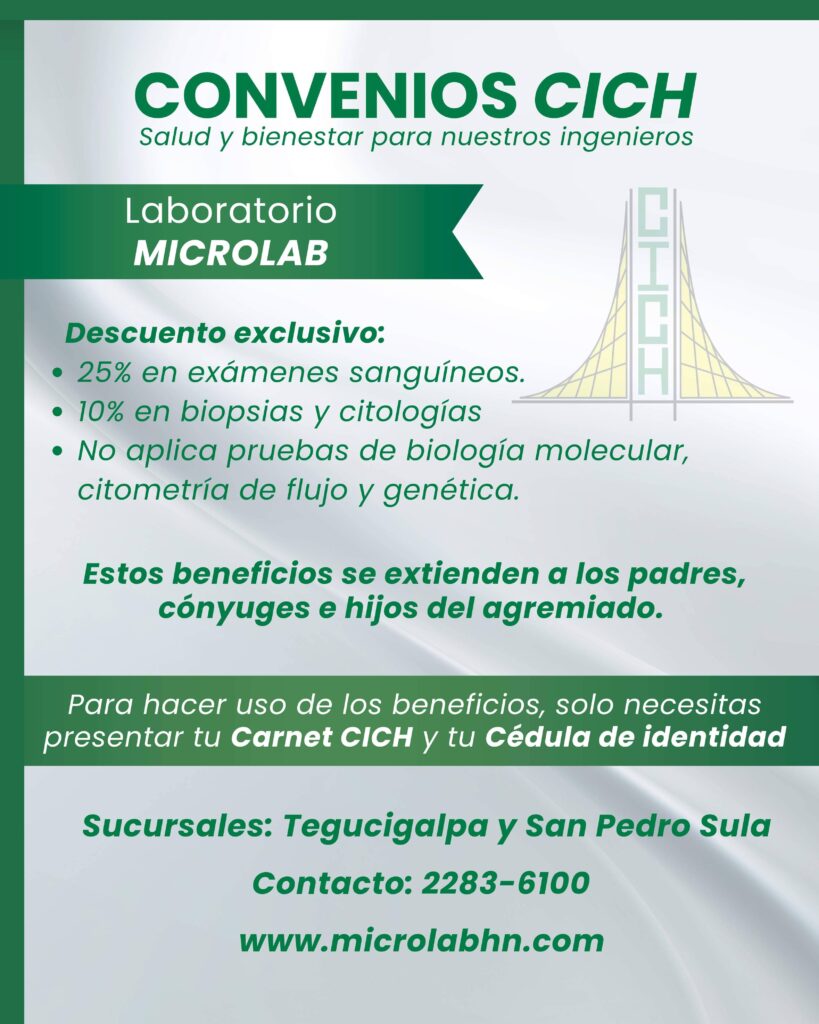 CONVENIOS CICH
Salud y bienestar para nuestros ingenieros

Laboratorio
MICROLAB

CICH

Descuento exclusivo:
• 25% en exámenes sanguíneos.
• 10% en biopsias y citologías
• No aplica pruebas de biología molecular, citometría de flujo y genética.

Estos beneficios se extienden a los padres, cónyuges e hijos del agremiado.

Para hacer uso de los beneficios, solo necesitas presentar tu Carnet CICH y tu Cédula de identidad

Sucursales: Tegucigalpa y San Pedro Sula

Contacto: 2283-6100

www.microlabhn.com